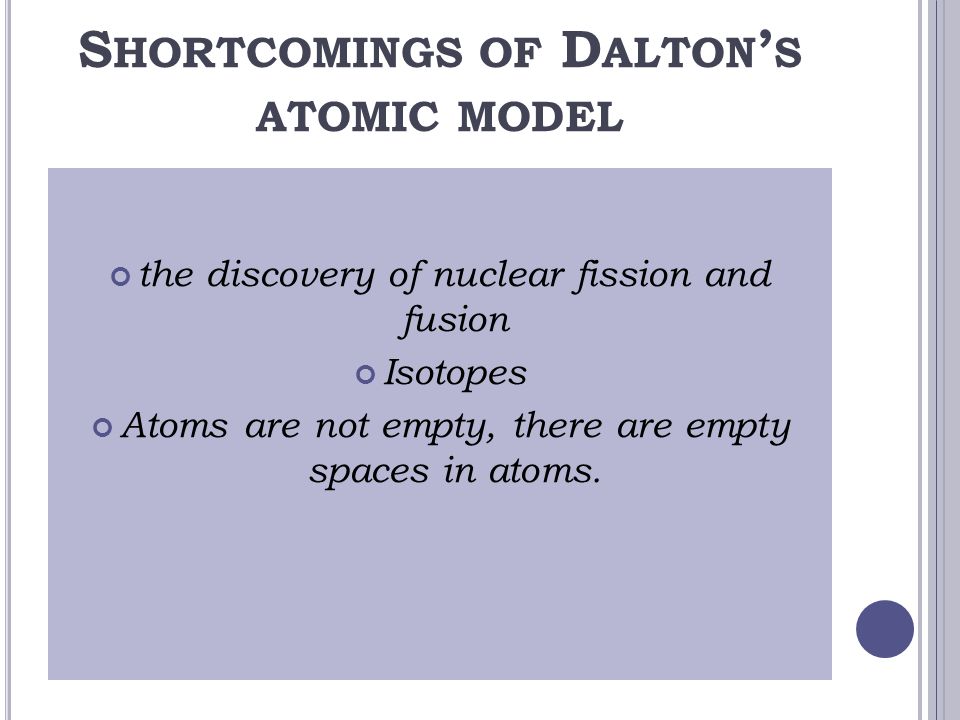 SHORTCOMINGS OF DALTON'S ATOMIC MODEL

the discovery of nuclear fission and fusion

Isotopes

Atoms are not empty, there are empty spaces in atoms.